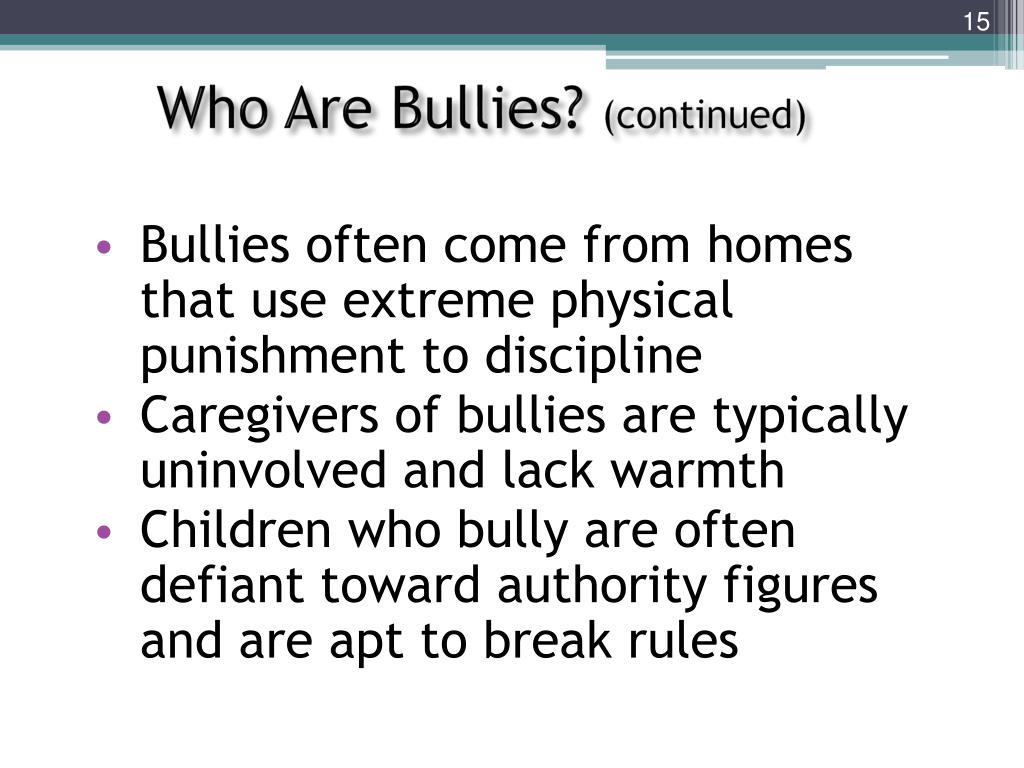 15

Who Are Bullies? (continued)

• Bullies often come from homes that use extreme physical punishment to discipline
• Caregivers of bullies are typically uninvolved and lack warmth
• Children who bully are often defiant toward authority figures and are apt to break rules